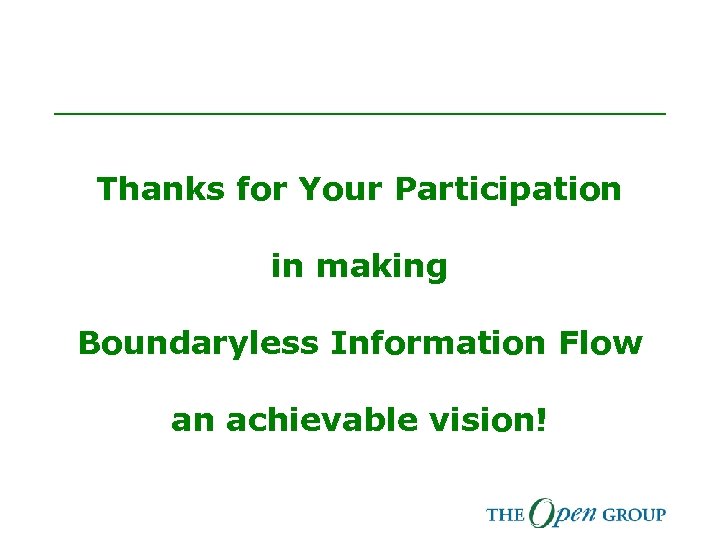 Thanks for Your Participation

in making

Boundaryless Information Flow

an achievable vision!

THE Open GROUP